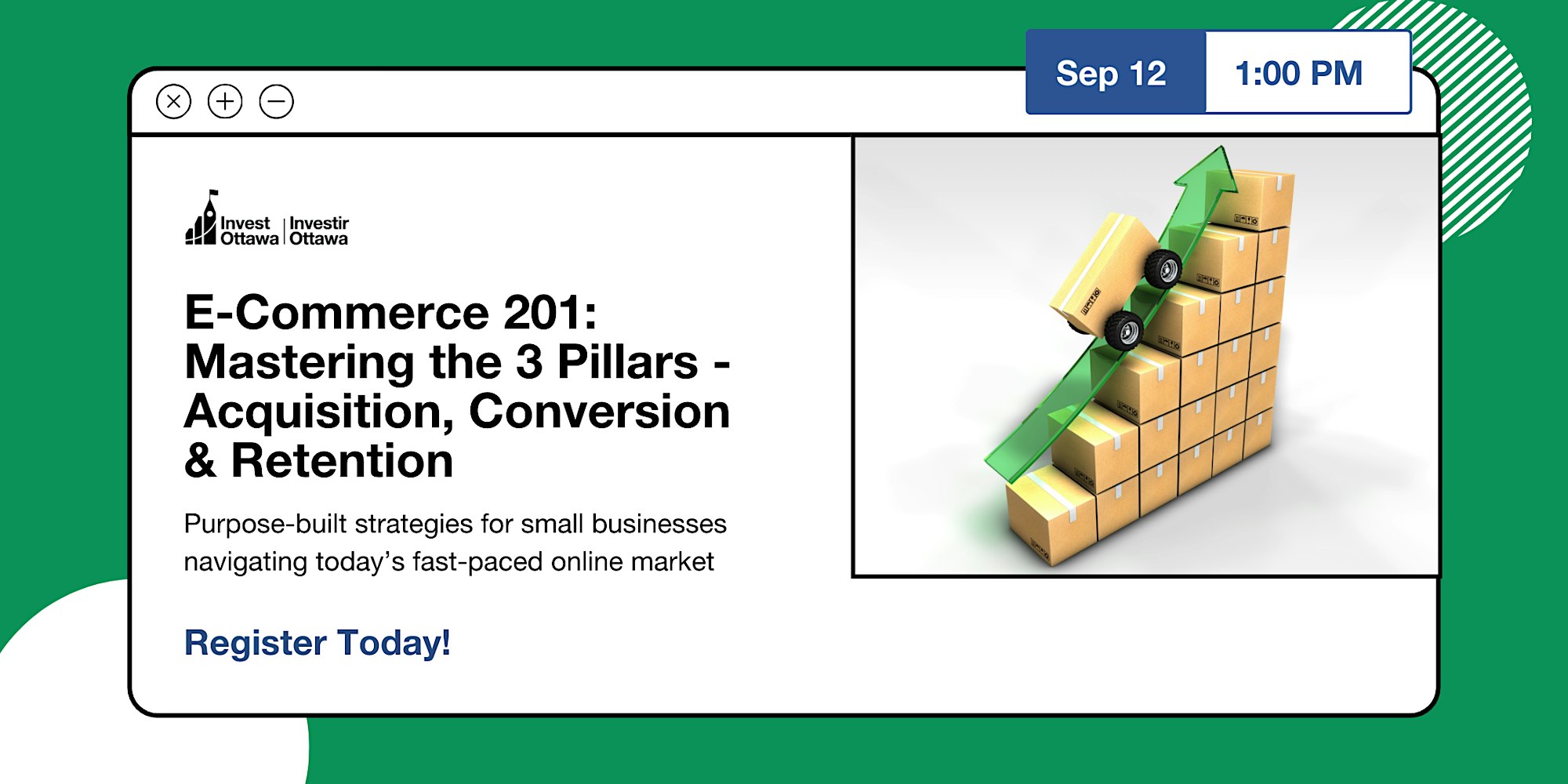 Sep 12 1:00 PM

Invest Ottawa | Investir Ottawa

E-Commerce 201: Mastering the 3 Pillars - Acquisition, Conversion & Retention

Purpose-built strategies for small businesses navigating today's fast-paced online market

Register Today!